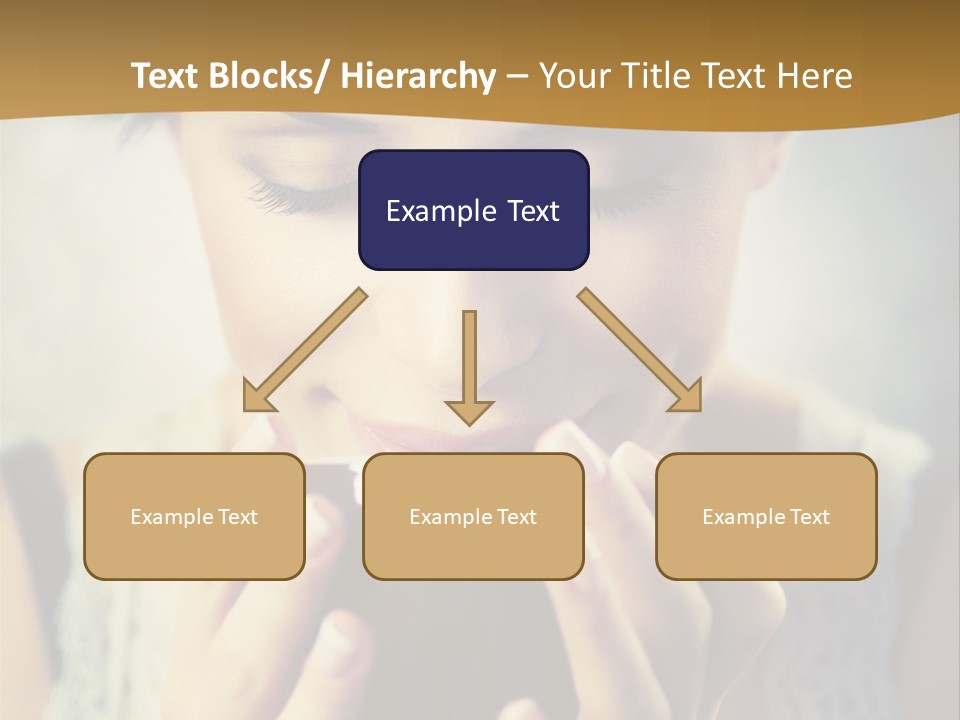 Text Blocks/ Hierarchy – Your Title Text Here

Example Text

Example Text

Example Text

Example Text